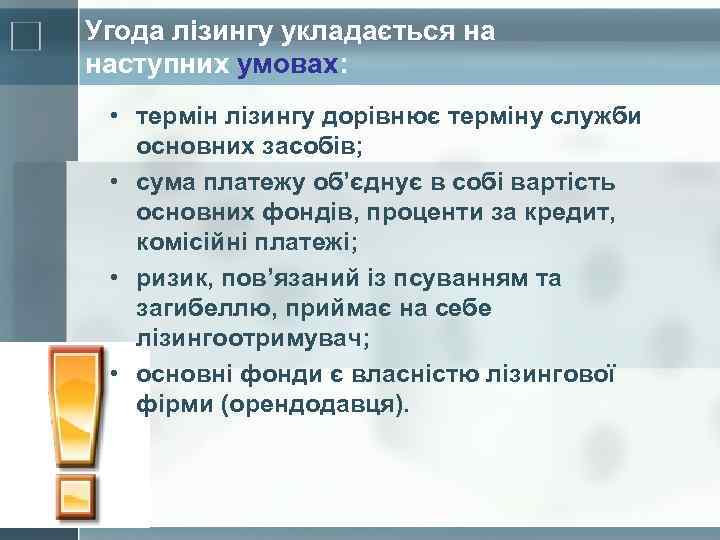 Угода лізингу укладається на наступних умовах:

• термін лізингу дорівнює терміну служби основних засобів;
• сума платежу об'єднує в собі вартість основних фондів, проценти за кредит, комісійні платежі;
• ризик, пов'язаний із псуванням та загибеллю, приймає на себе лізингоотримувач;
• основні фонди є власністю лізингової фірми (орендодавця).